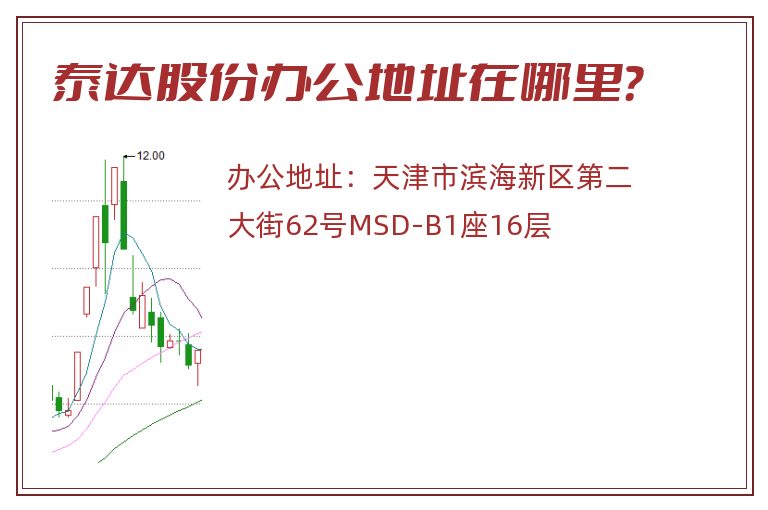 泰达股份办公地址在哪里?

12.00

办公地址：天津市滨海新区第二大街62号MSD-B1座16层